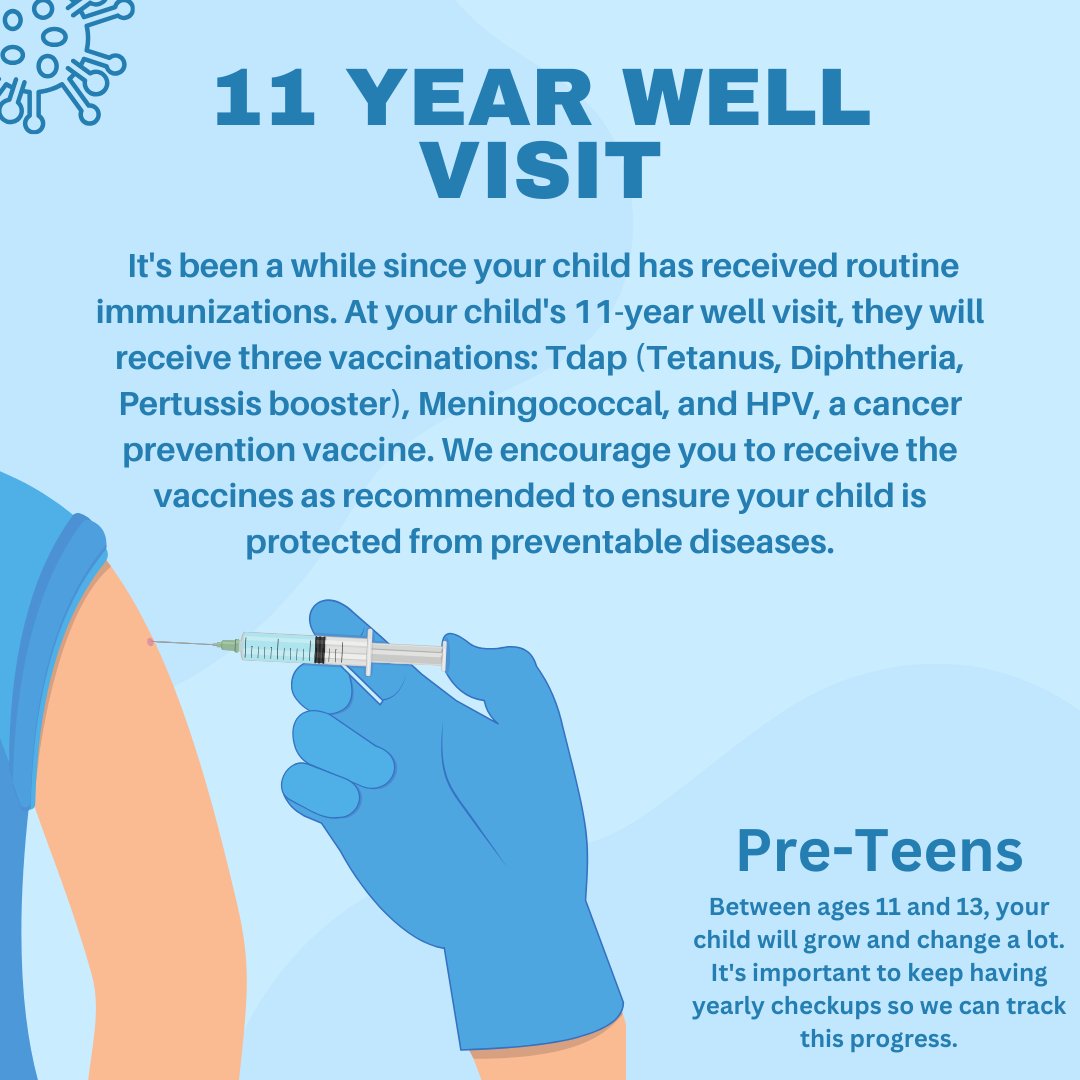 11 YEAR WELL VISIT

It's been a while since your child has received routine immunizations. At your child's 11-year well visit, they will receive three vaccinations: Tdap (Tetanus, Diphtheria, Pertussis booster), Meningococcal, and HPV, a cancer prevention vaccine. We encourage you to receive the vaccines as recommended to ensure your child is protected from preventable diseases.

Pre-Teens

Between ages 11 and 13, your child will grow and change a lot. It's important to keep having yearly checkups so we can track this progress.